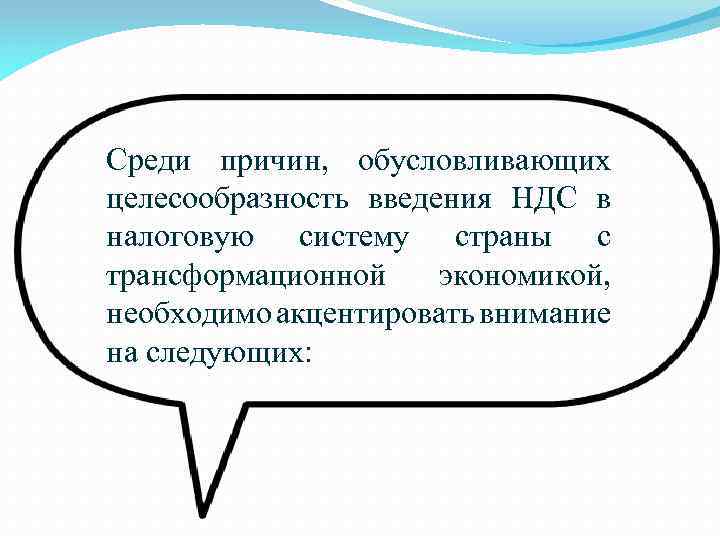 Среди причин, обусловливающих целесообразность введения НДС в налоговую систему страны с трансформационной экономикой, необходимо акцентировать внимание на следующих: